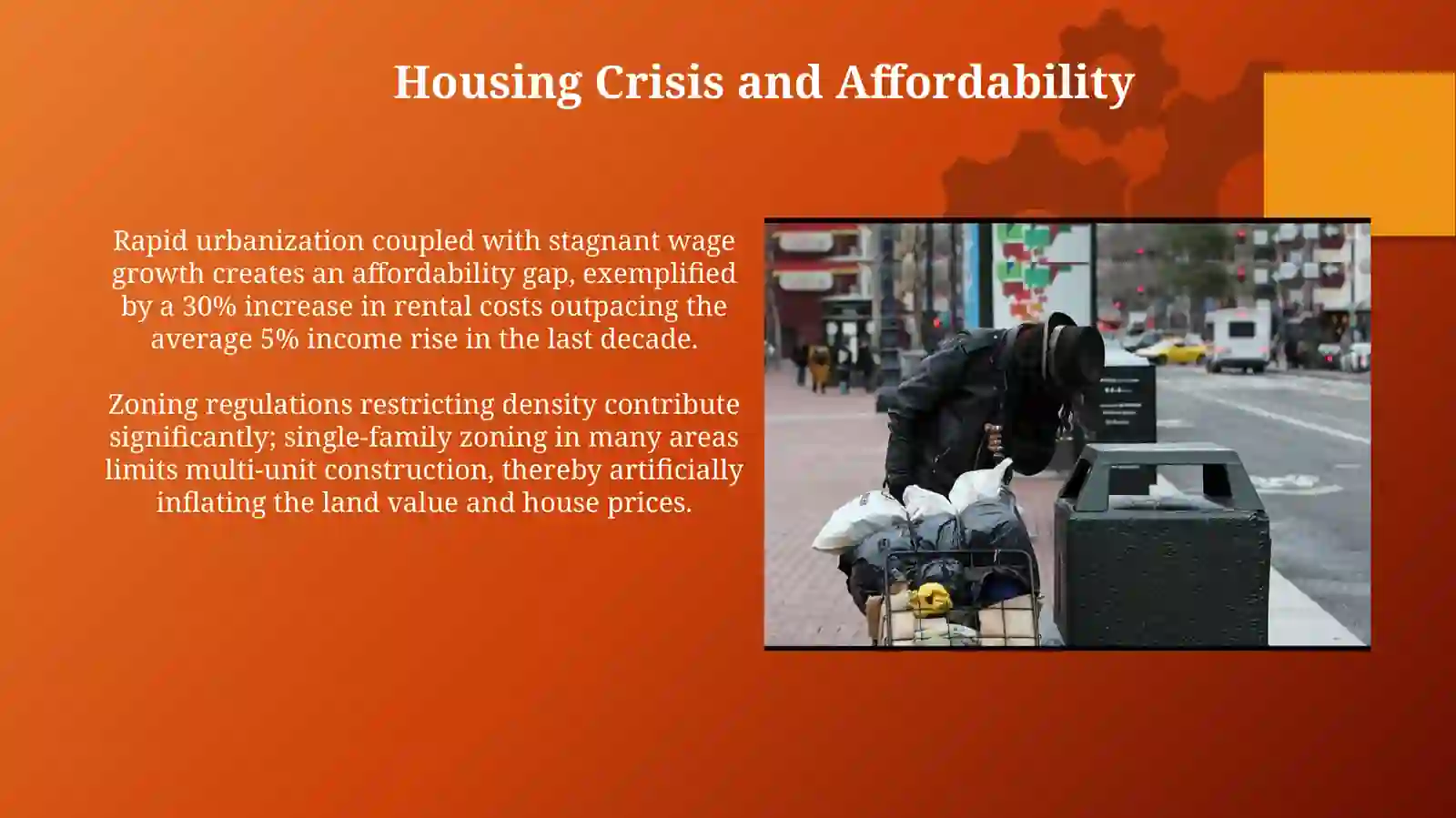 Housing Crisis and Affordability

Rapid urbanization coupled with stagnant wage growth creates an affordability gap, exemplified by a 30% increase in rental costs outpacing the average 5% income rise in the last decade.

Zoning regulations restricting density contribute significantly; single-family zoning in many areas limits multi-unit construction, thereby artificially inflating the land value and house prices.